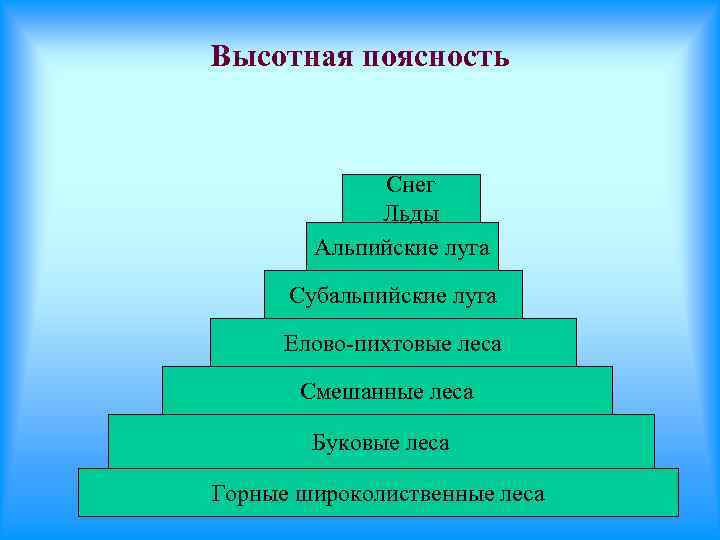 Высотная поясность

Снег
Льды

Альпийские луга

Субальпийские луга

Елово-пихтовые леса

Смешанные леса

Буковые леса

Горные широколиственные леса